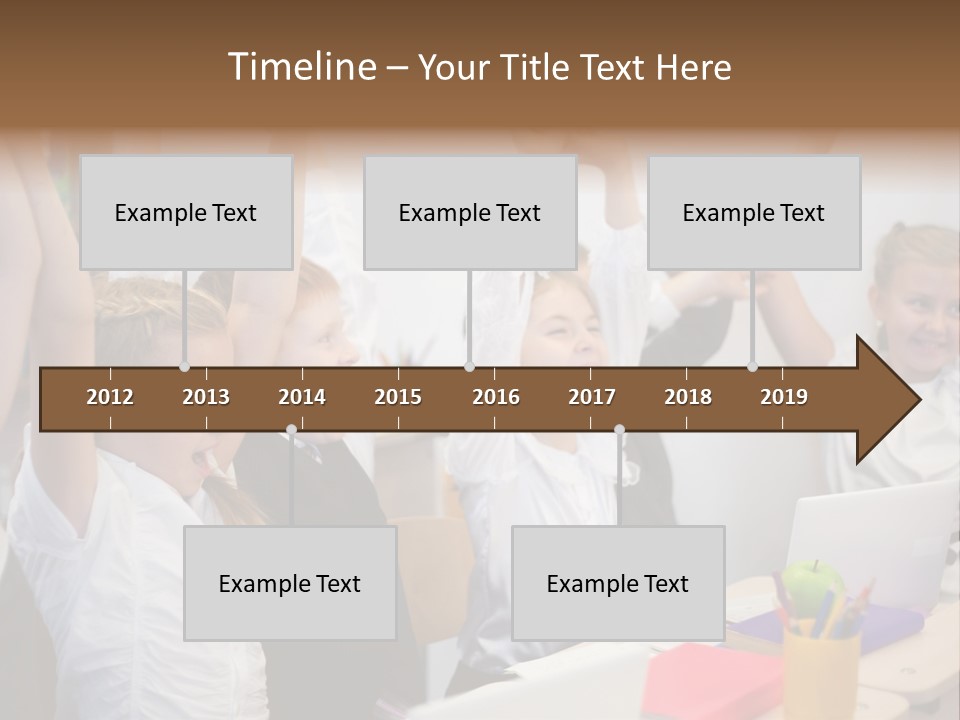 Timeline – Your Title Text Here

Example Text

Example Text

Example Text

2012 2013 2014 2015 2016 2017 2018 2019

Example Text

Example Text